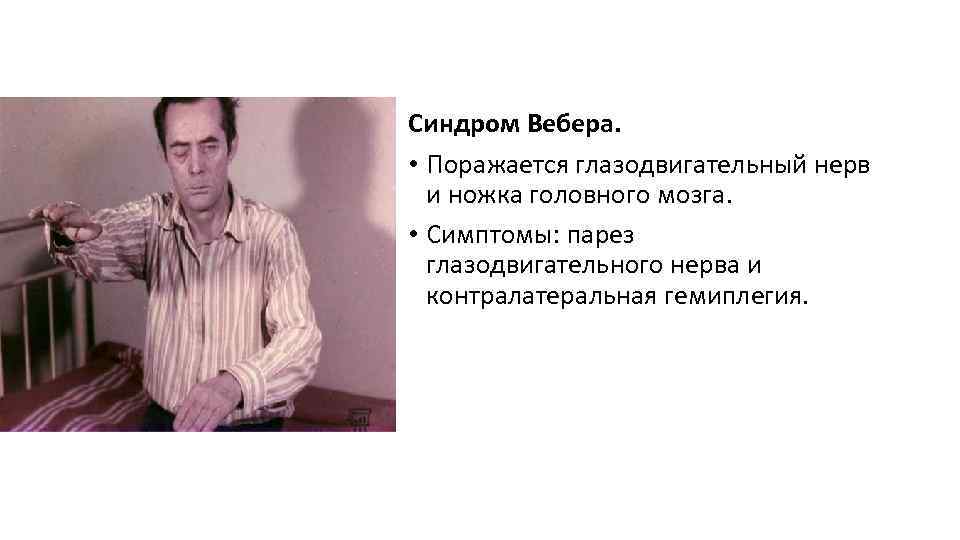 Синдром Вебера.

• Поражается глазодвигательный нерв и ножка головного мозга.

• Симптомы: парез глазодвигательного нерва и контралатеральная гемиплегия.